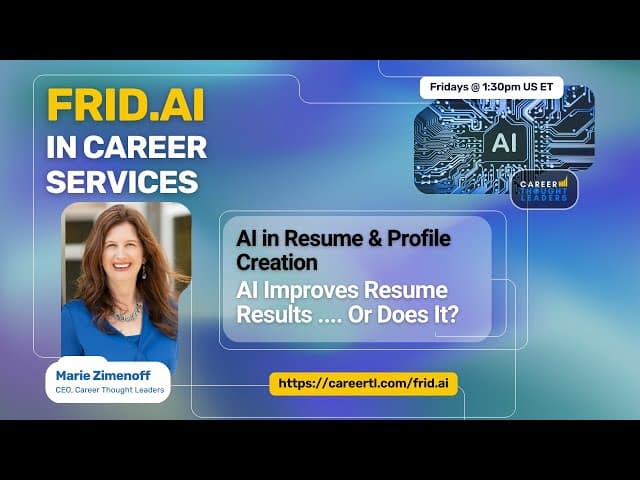 FRID.AI
IN CAREER SERVICES

Fridays @ 1:30pm US ET

AI

CAREER THOUGHT LEADERS

AI in Resume & Profile Creation
AI Improves Resume Results .... Or Does It?

Marie Zimenoff
CEO, Career Thought Leaders

https://careertl.com/frid.ai